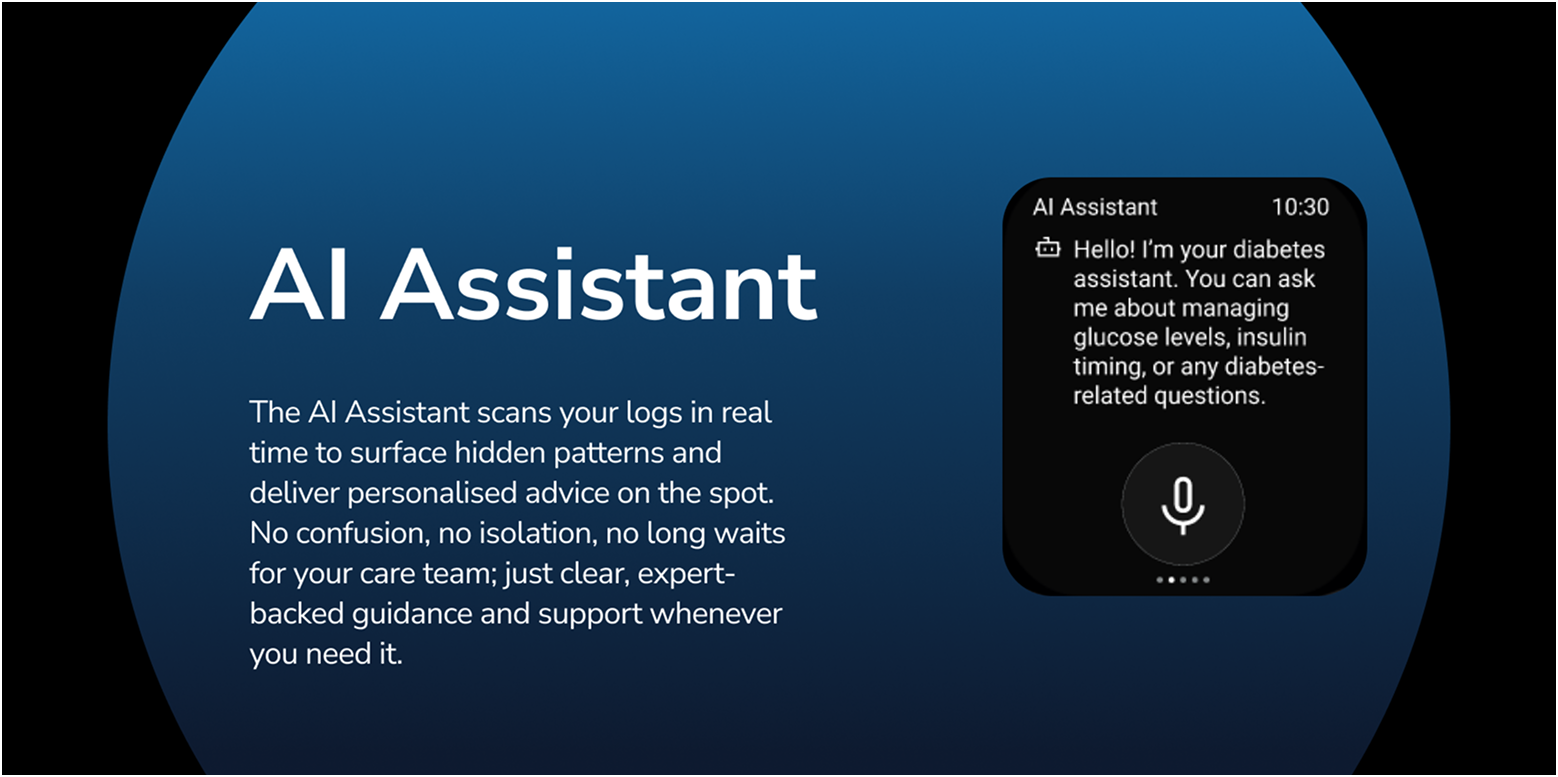 AI Assistant

The AI Assistant scans your logs in real time to surface hidden patterns and deliver personalised advice on the spot. No confusion, no isolation, no long waits for your care team; just clear, expert-backed guidance and support whenever you need it.

AI Assistant 10:30

Hello! I'm your diabetes assistant. You can ask me about managing glucose levels, insulin timing, or any diabetes-related questions.